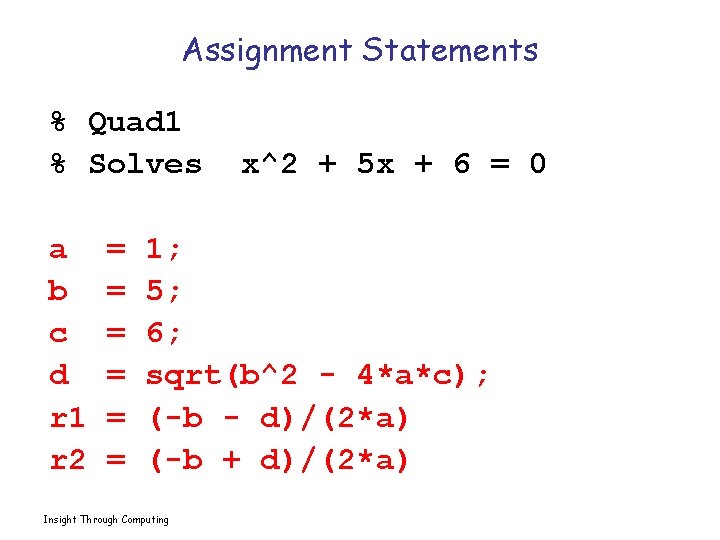 Assignment Statements

% Quad1
% Solves  x^2 + 5x + 6 = 0

a  = 1;
b  = 5;
c  = 6;
d  = sqrt(b^2 - 4*a*c);
r1 = (-b - d)/(2*a)
r2 = (-b + d)/(2*a)

Insight Through Computing